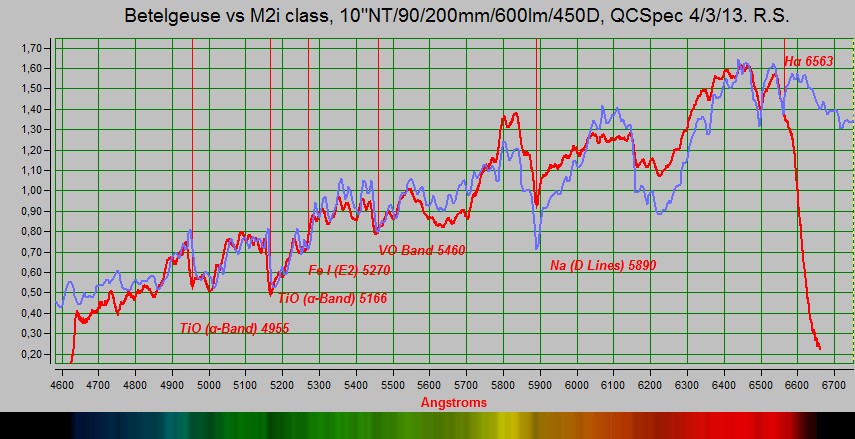 Betelgeuse vs M2i class, 10"NT/90/200mm/600lm/450D, QCSpec 4/3/13. R.S.

1,70
1,60
1,50
1,40
1,30
1,20
1,10
1,00
0,90
0,80
0,70
0,60
0,50
0,40
0,30
0,20

Hα 6563
VO Band 5460
Fe I (E2) 5270
Na (D Lines) 5890
TiO (α-Band) 5166
TiO (α-Band) 4955

4600 4700 4800 4900 5000 5100 5200 5300 5400 5500 5600 5700 5800 5900 6000 6100 6200 6300 6400 6500 6600 6700

Angstroms